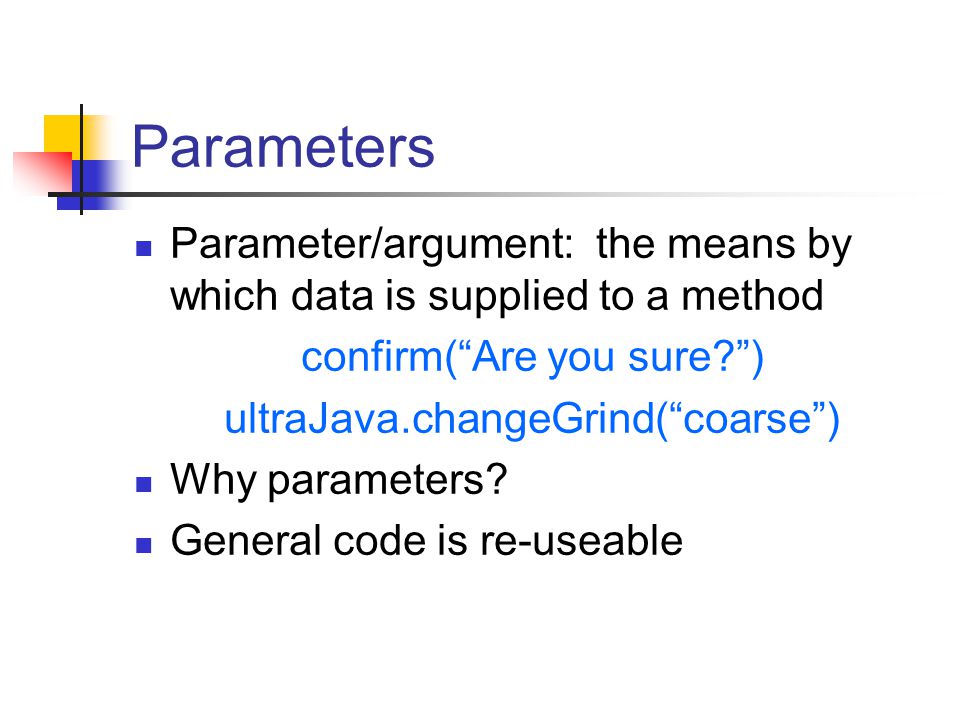 Parameters

Parameter/argument: the means by which data is supplied to a method

confirm(“Are you sure?”)

ultraJava.changeGrind(“coarse”)

Why parameters?

General code is re-useable